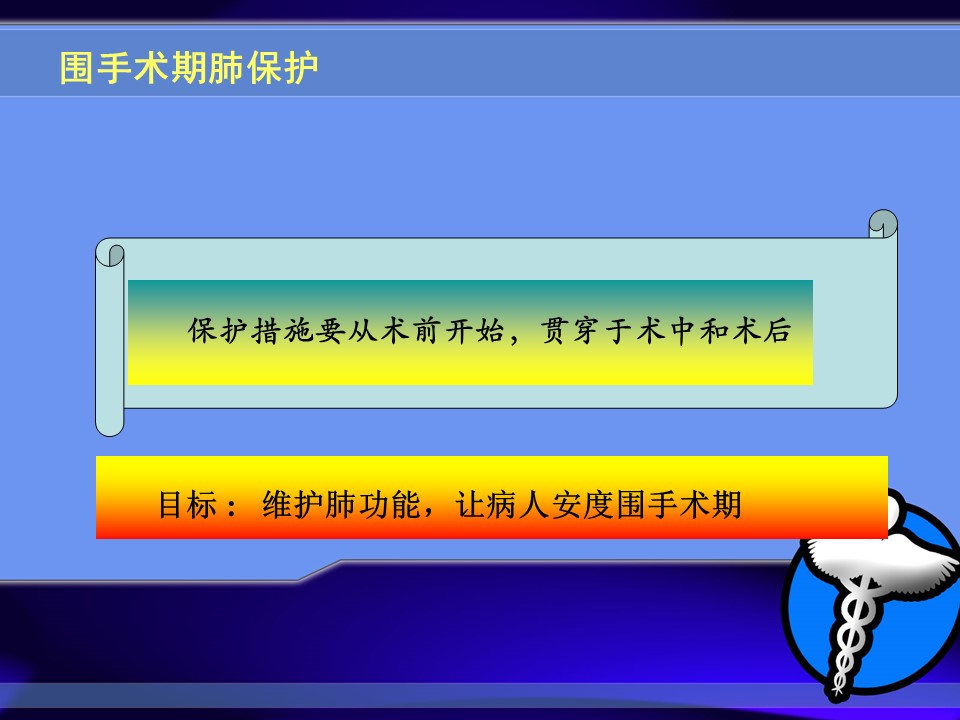 围手术期肺保护

保护措施要从术前开始，贯穿于术中和术后

目标： 维护肺功能，让病人安度围手术期